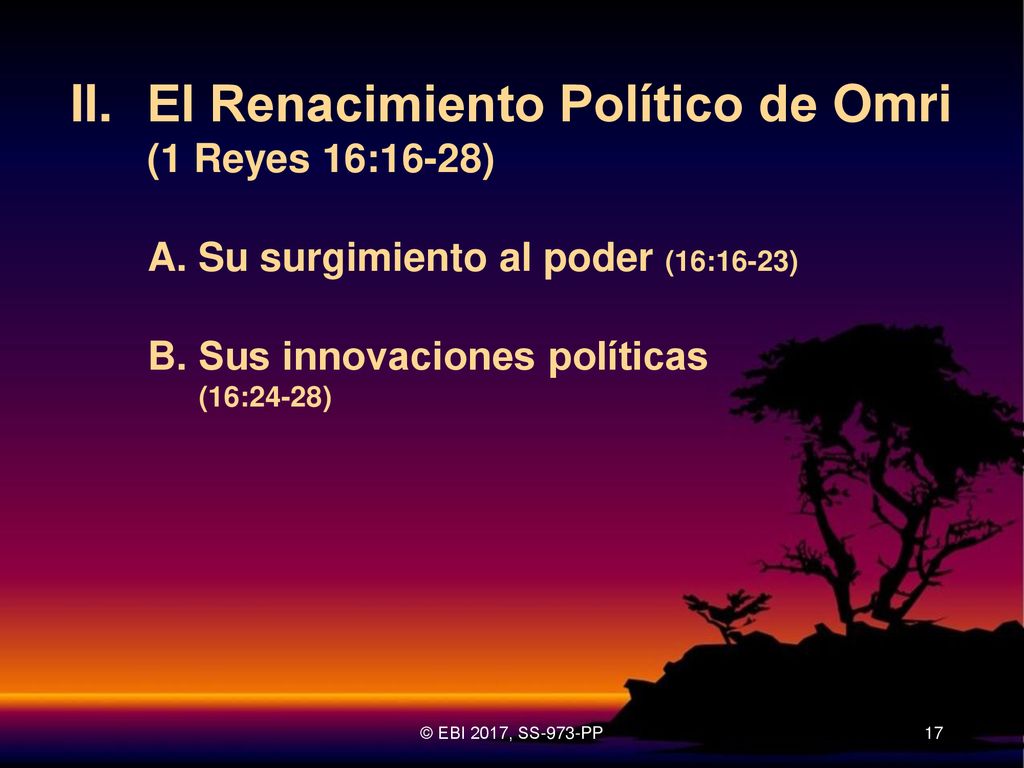 II. El Renacimiento Político de Omri (1 Reyes 16:16-28)

A. Su surgimiento al poder (16:16-23)

B. Sus innovaciones políticas (16:24-28)

© EBI 2017, SS-973-PP

17